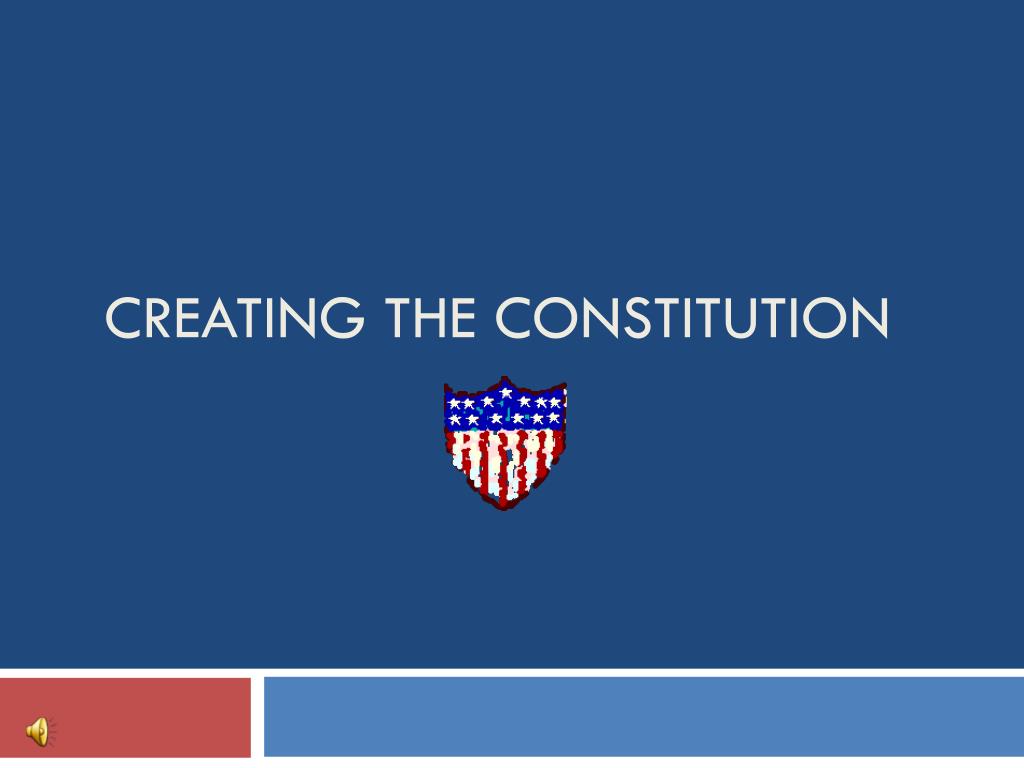 CREATING THE CONSTITUTION